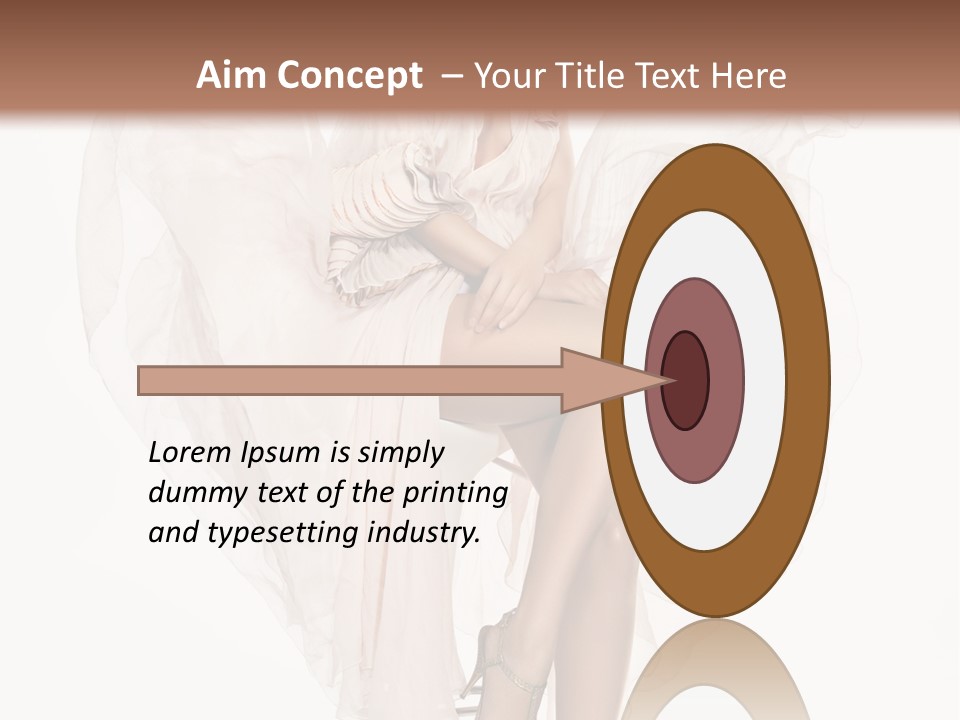 Aim Concept – Your Title Text Here

Lorem Ipsum is simply dummy text of the printing and typesetting industry.